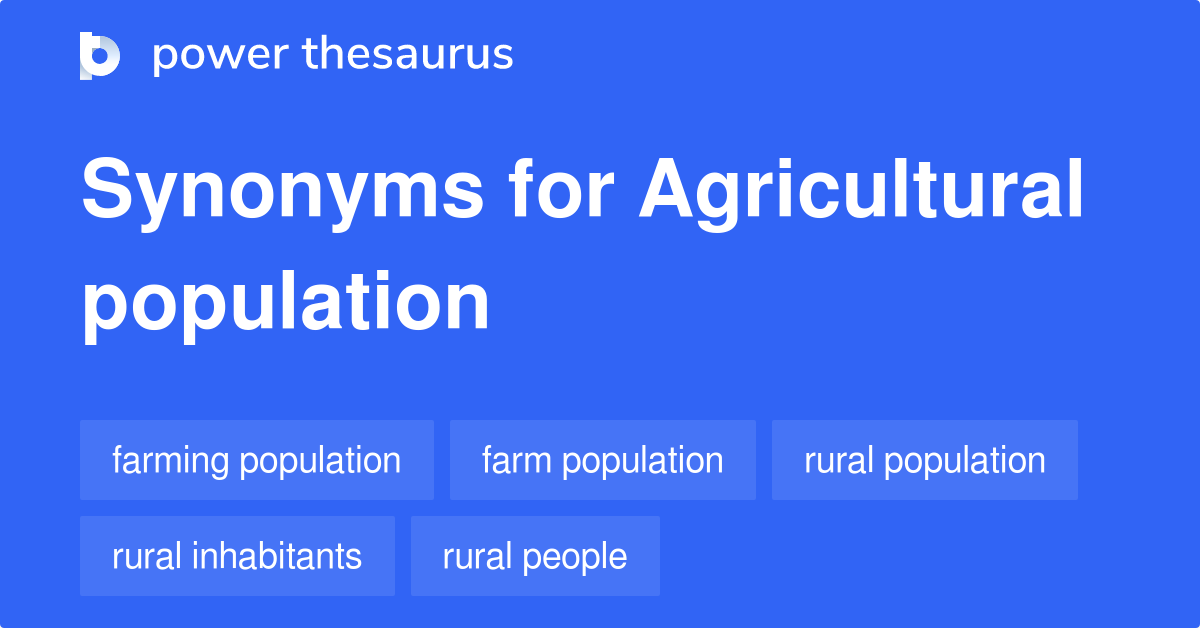 power thesaurus

Synonyms for Agricultural population

farming population
farm population
rural population
rural inhabitants
rural people